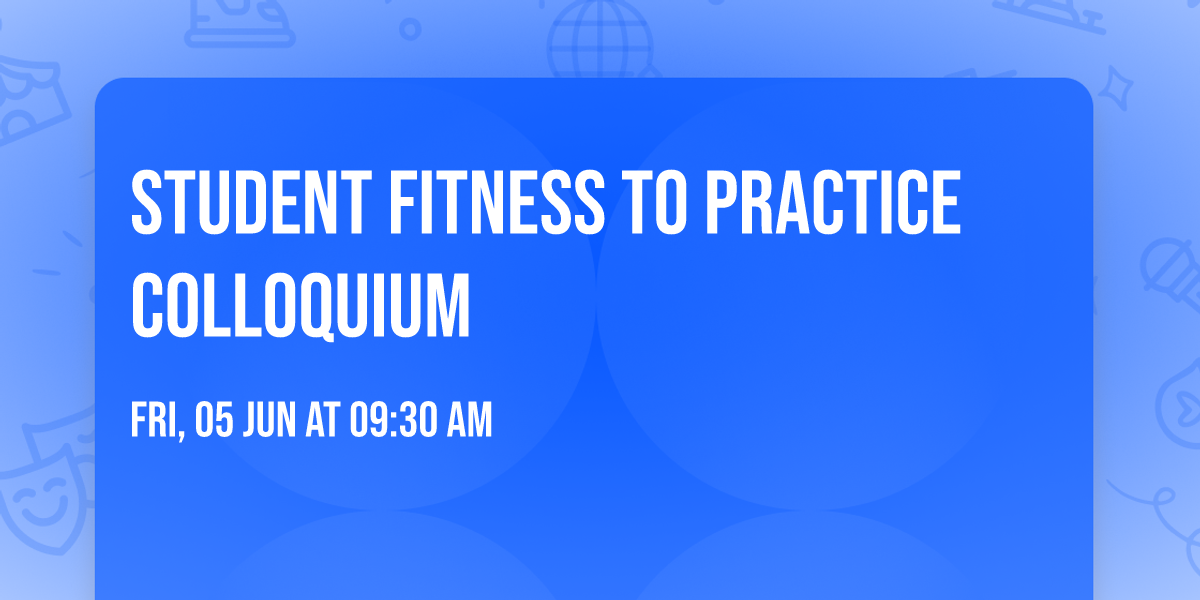 STUDENT FITNESS TO PRACTICE COLLOQUIUM

FRI, 05 JUN AT 09:30 AM